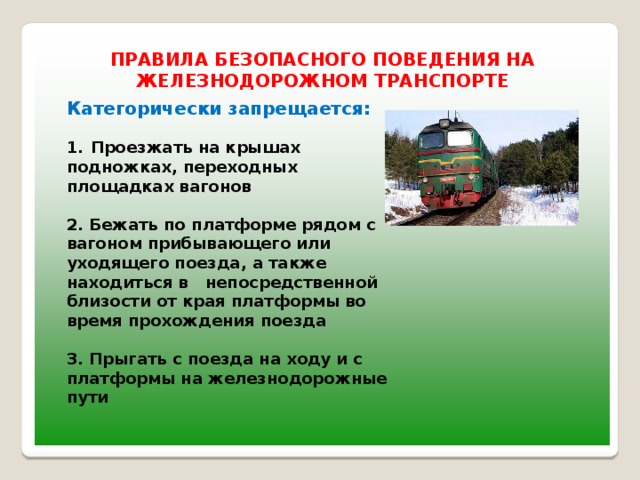 ПРАВИЛА БЕЗОПАСНОГО ПОВЕДЕНИЯ НА ЖЕЛЕЗНОДОРОЖНОМ ТРАНСПОРТЕ

Категорически запрещается:

1. Проезжать на крышах подножках, переходных площадках вагонов

2. Бежать по платформе рядом с вагоном прибывающего или уходящего поезда, а также находиться в непосредственной близости от края платформы во время прохождения поезда

3. Прыгать с поезда на ходу и с платформы на железнодорожные пути